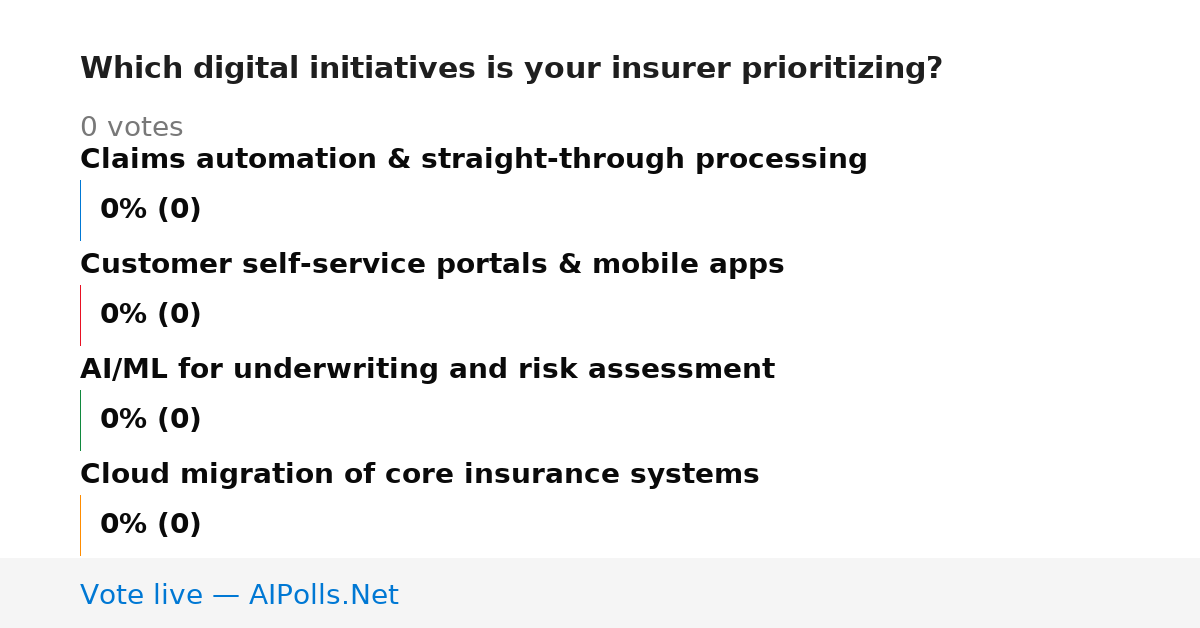 Which digital initiatives is your insurer prioritizing?

0 votes

Claims automation & straight-through processing

0% (0)

Customer self-service portals & mobile apps

0% (0)

AI/ML for underwriting and risk assessment

0% (0)

Cloud migration of core insurance systems

0% (0)

Vote live — AIPolls.Net